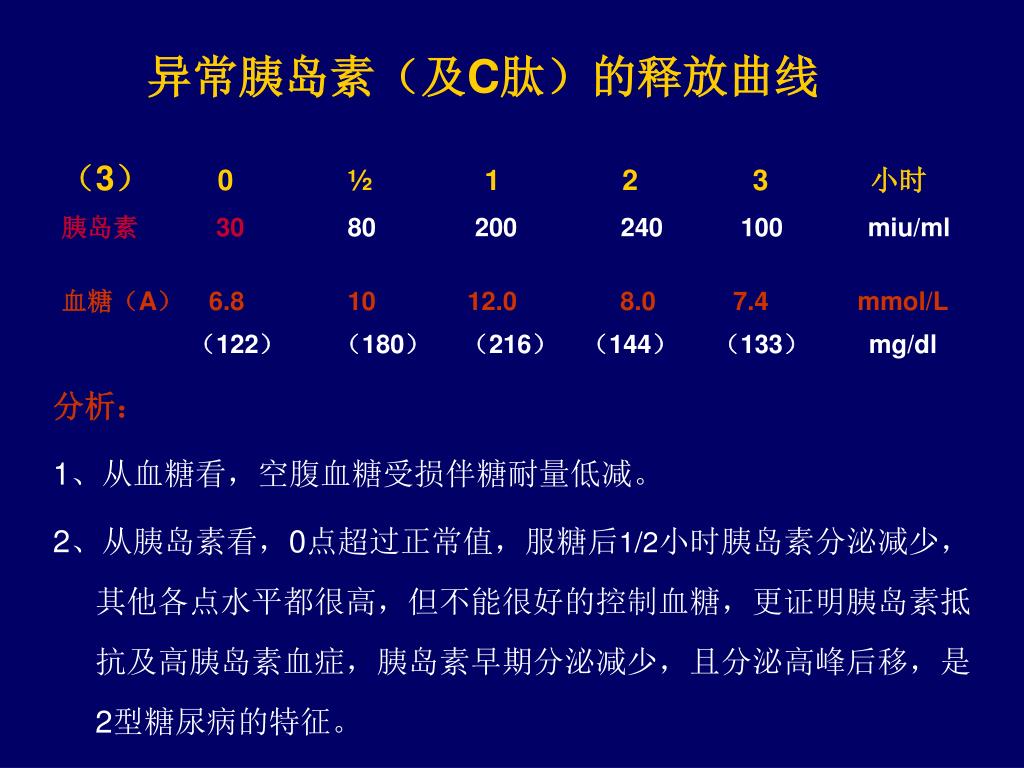 异常胰岛素（及C肽）的释放曲线

| （3） | 0 | ½ | 1 | 2 | 3 | 小时 |
|---|---|---|---|---|---|---|
| 胰岛素 | 30 | 80 | 200 | 240 | 100 | miu/ml |
| 血糖（A） | 6.8 | 10 | 12.0 | 8.0 | 7.4 | mmol/L |
| | （122） | （180） | （216） | （144） | （133） | mg/dl |

分析：

1、从血糖看，空腹血糖受损伴糖耐量低减。

2、从胰岛素看，0点超过正常值，服糖后1/2小时胰岛素分泌减少，其他各点水平都很高，但不能很好的控制血糖，更证明胰岛素抵抗及高胰岛素血症，胰岛素早期分泌减少，且分泌高峰后移，是2型糖尿病的特征。